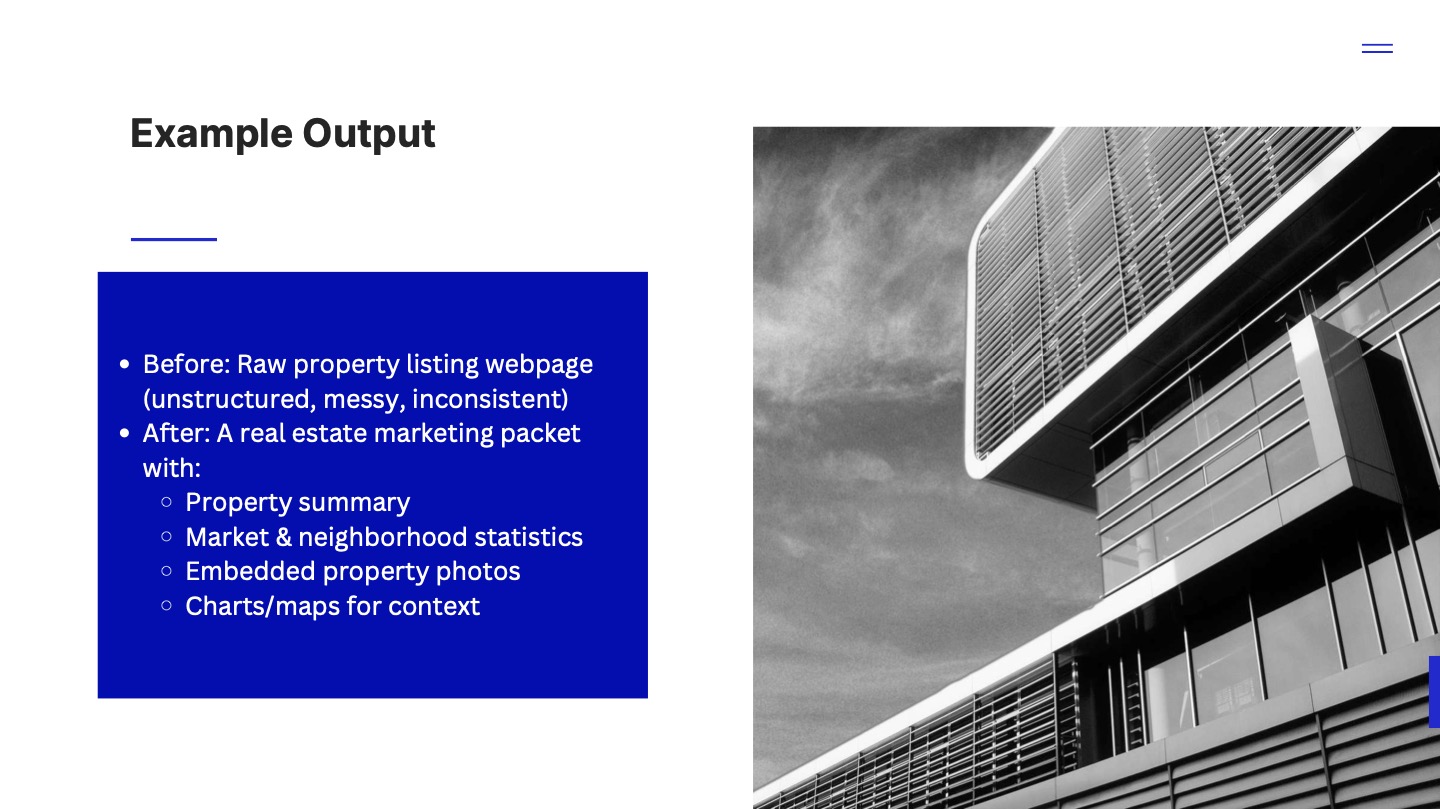 Example Output

- Before: Raw property listing webpage (unstructured, messy, inconsistent)
- After: A real estate marketing packet with:
  - Property summary
  - Market & neighborhood statistics
  - Embedded property photos
  - Charts/maps for context